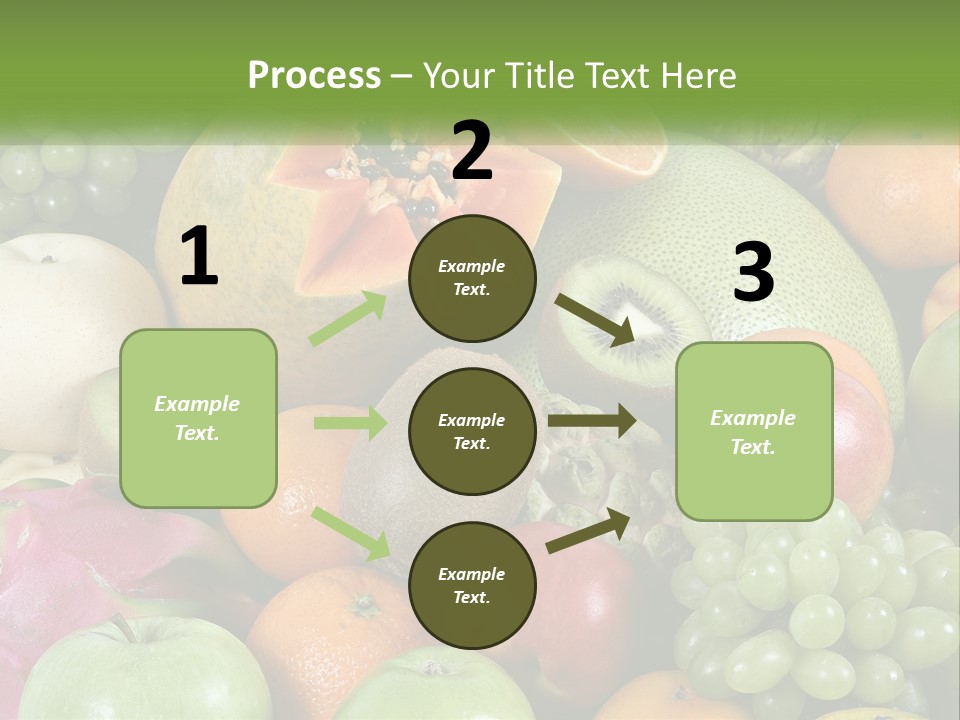 Process – Your Title Text Here

1

Example Text.

2

Example Text.

Example Text.

Example Text.

3

Example Text.